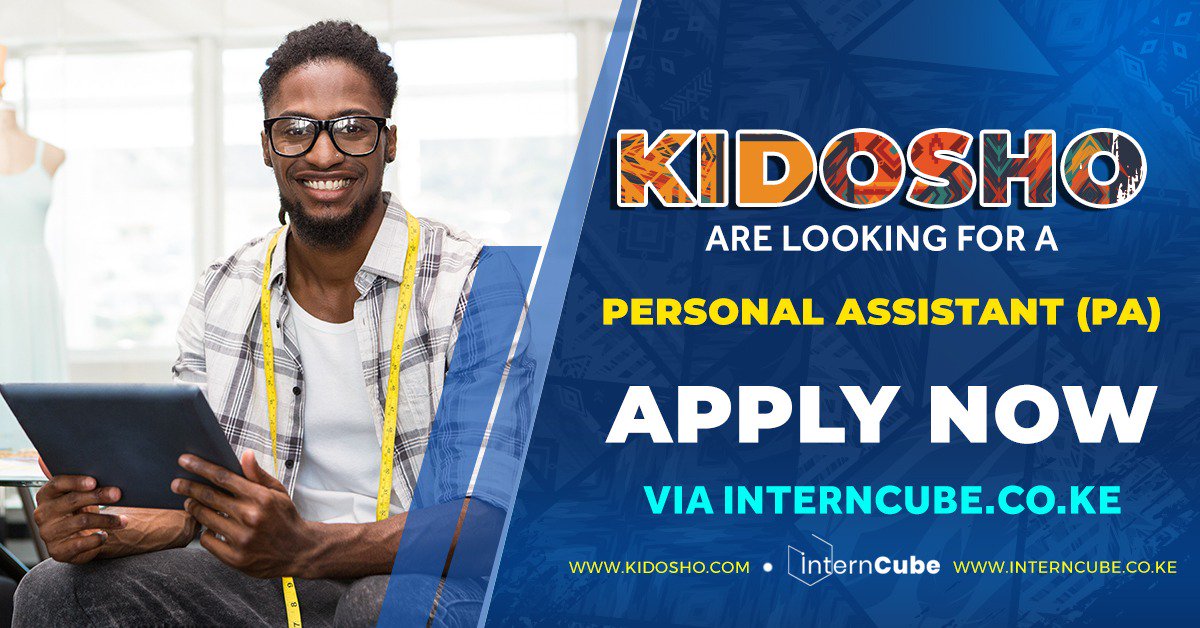 KIDOSHO

ARE LOOKING FOR A

PERSONAL ASSISTANT (PA)

APPLY NOW

VIA INTERNCUBE.CO.KE

WWW.KIDOSHO.COM • internCube WWW.INTERNCUBE.CO.KE